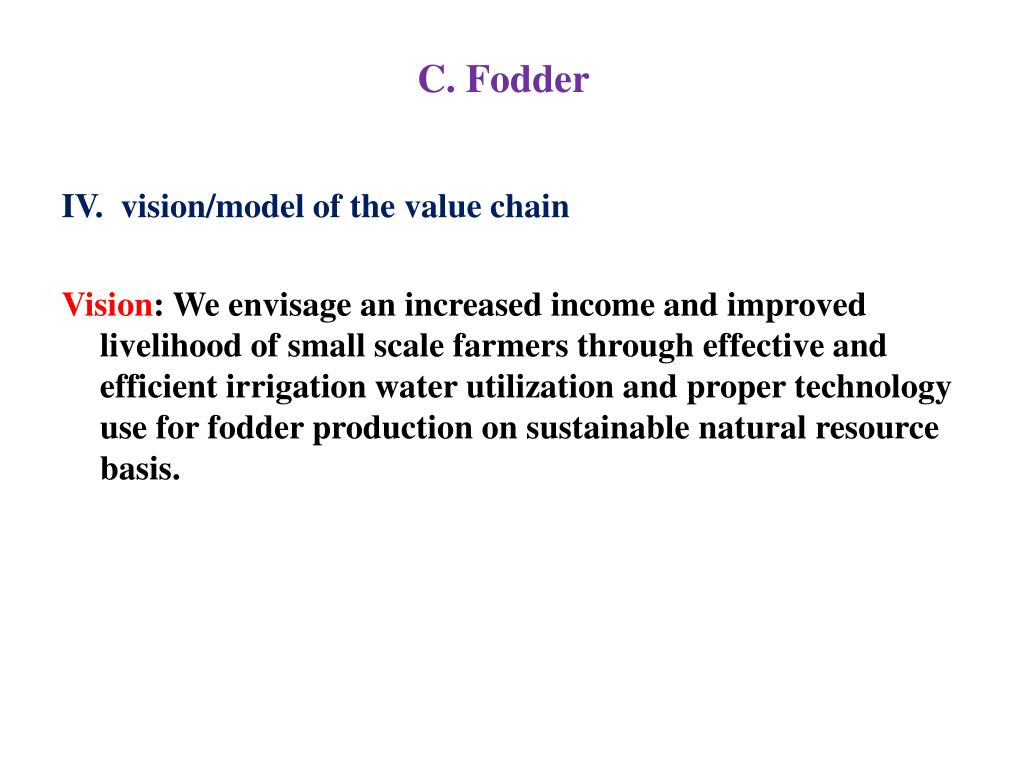 C. Fodder

IV. vision/model of the value chain

Vision: We envisage an increased income and improved livelihood of small scale farmers through effective and efficient irrigation water utilization and proper technology use for fodder production on sustainable natural resource basis.